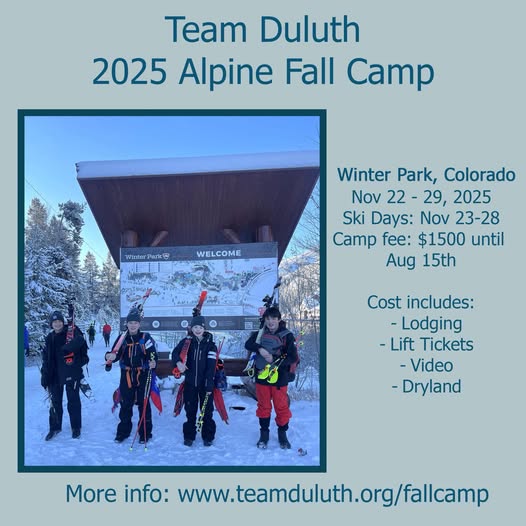 Team Duluth
2025 Alpine Fall Camp

Winter Park WELCOME

Winter Park, Colorado
Nov 22 - 29, 2025
Ski Days: Nov 23-28
Camp fee: $1500 until Aug 15th

Cost includes:
- Lodging
- Lift Tickets
- Video
- Dryland

More info: www.teamduluth.org/fallcamp